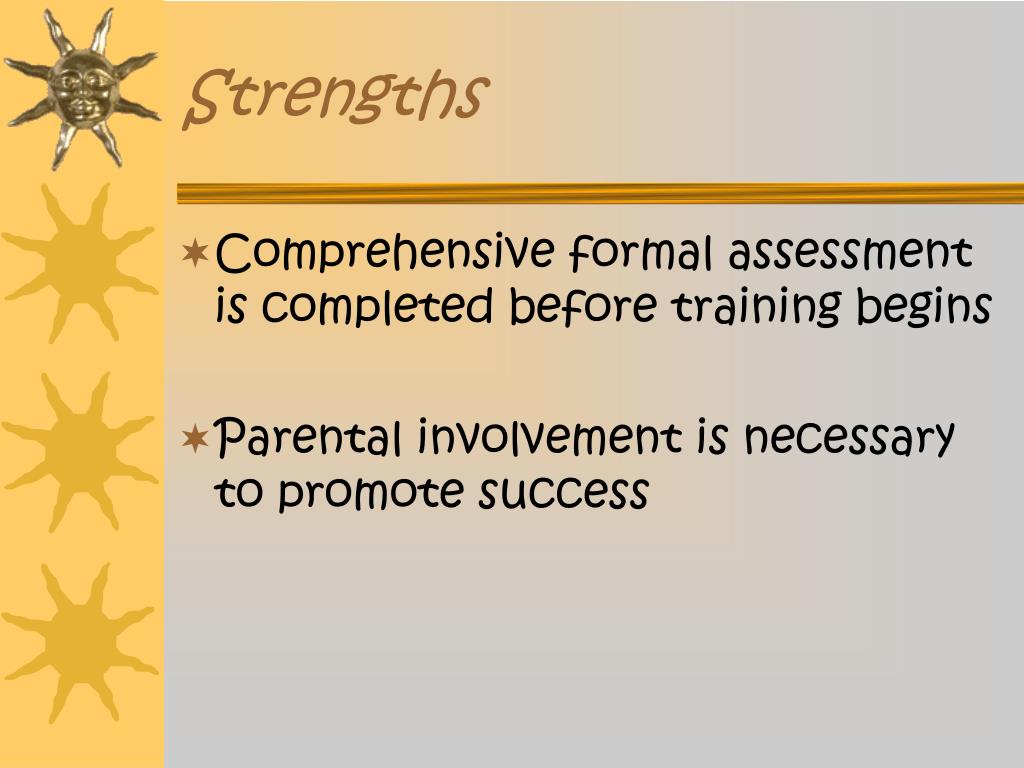 Strengths

Comprehensive formal assessment is completed before training begins

Parental involvement is necessary to promote success